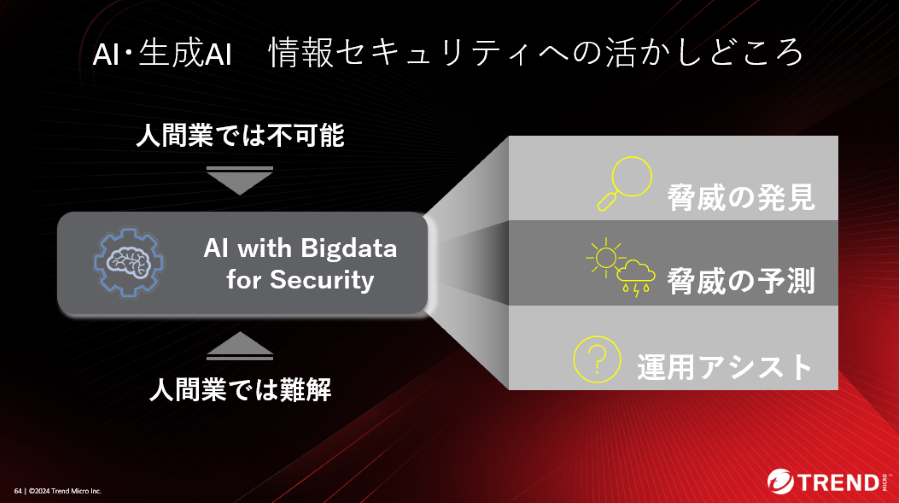 AI・生成AI　情報セキュリティへの活かしどころ

人間業では不可能

AI with Bigdata for Security

人間業では難解

脅威の発見

脅威の予測

運用アシスト

64 | ©2024 Trend Micro Inc.

TREND MICRO